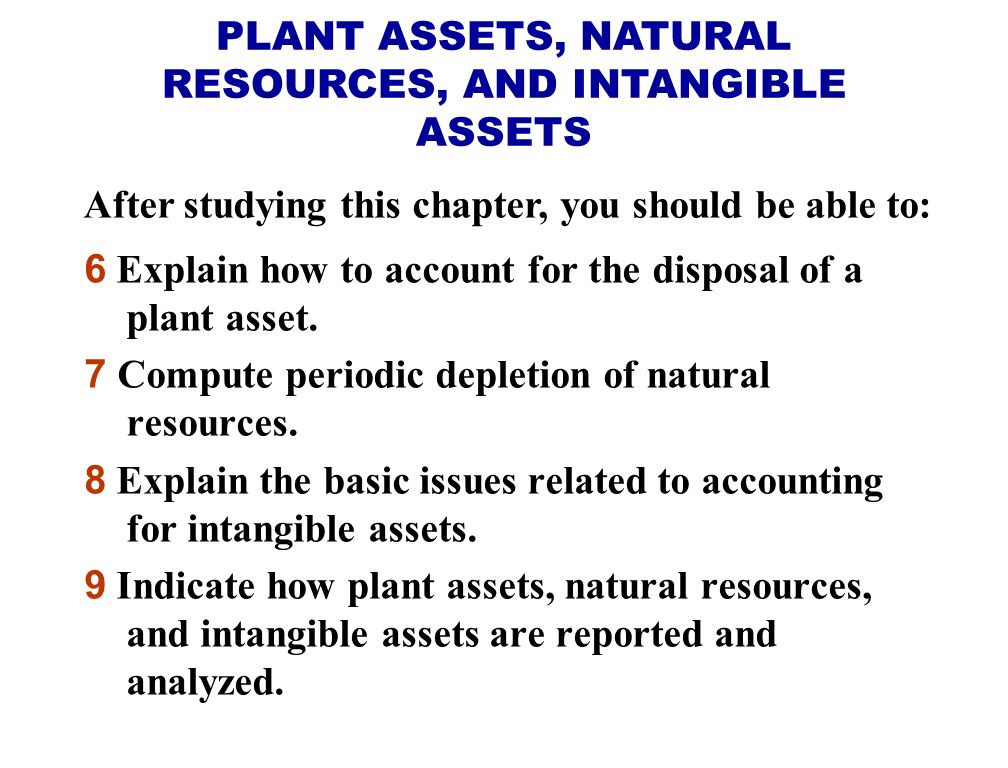 PLANT ASSETS, NATURAL RESOURCES, AND INTANGIBLE ASSETS

After studying this chapter, you should be able to:

6 Explain how to account for the disposal of a plant asset.

7 Compute periodic depletion of natural resources.

8 Explain the basic issues related to accounting for intangible assets.

9 Indicate how plant assets, natural resources, and intangible assets are reported and analyzed.